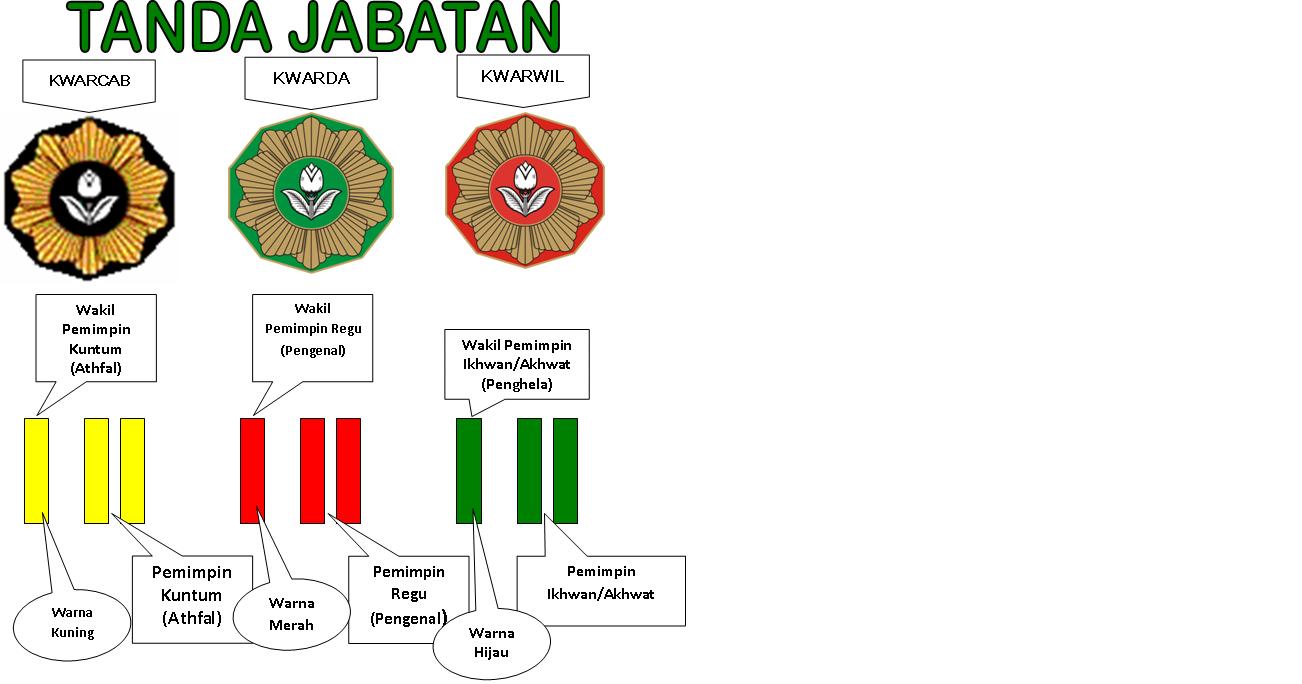 TANDA JABATAN

KWARCAB

KWARDA

KWARWIL

Wakil Pemimpin Kuntum (Athfal)

Wakil Pemimpin Regu (Pengenal)

Wakil Pemimpin Ikhwan/Akhwat (Penghela)

Warna Kuning

Pemimpin Kuntum (Athfal)

Warna Merah

Pemimpin Regu (Pengenal)

Warna Hijau

Pemimpin Ikhwan/Akhwat